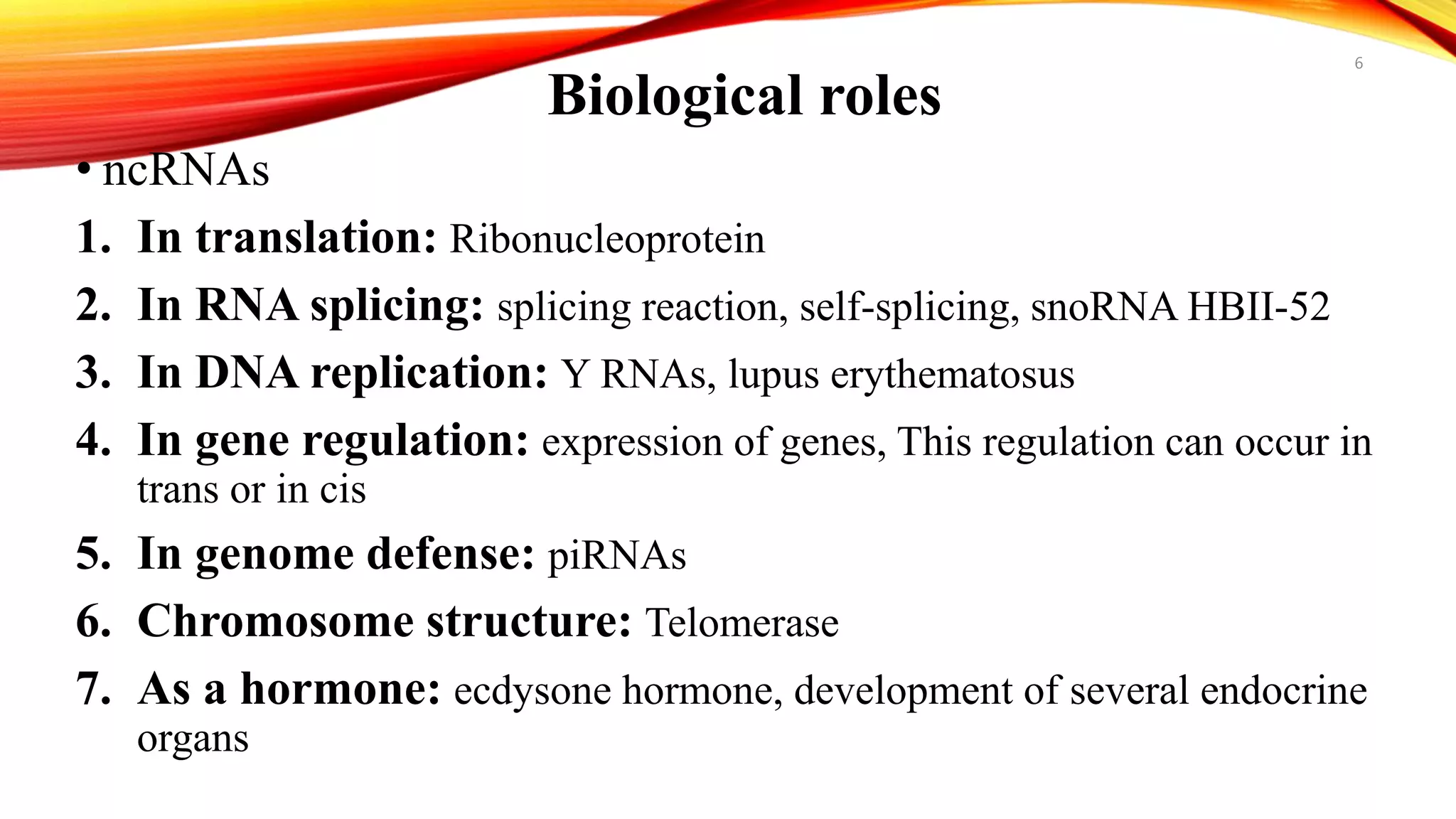 6

Biological roles

• ncRNAs

1. In translation: Ribonucleoprotein
2. In RNA splicing: splicing reaction, self-splicing, snoRNA HBII-52
3. In DNA replication: Y RNAs, lupus erythematosus
4. In gene regulation: expression of genes, This regulation can occur in trans or in cis
5. In genome defense: piRNAs
6. Chromosome structure: Telomerase
7. As a hormone: ecdysone hormone, development of several endocrine organs